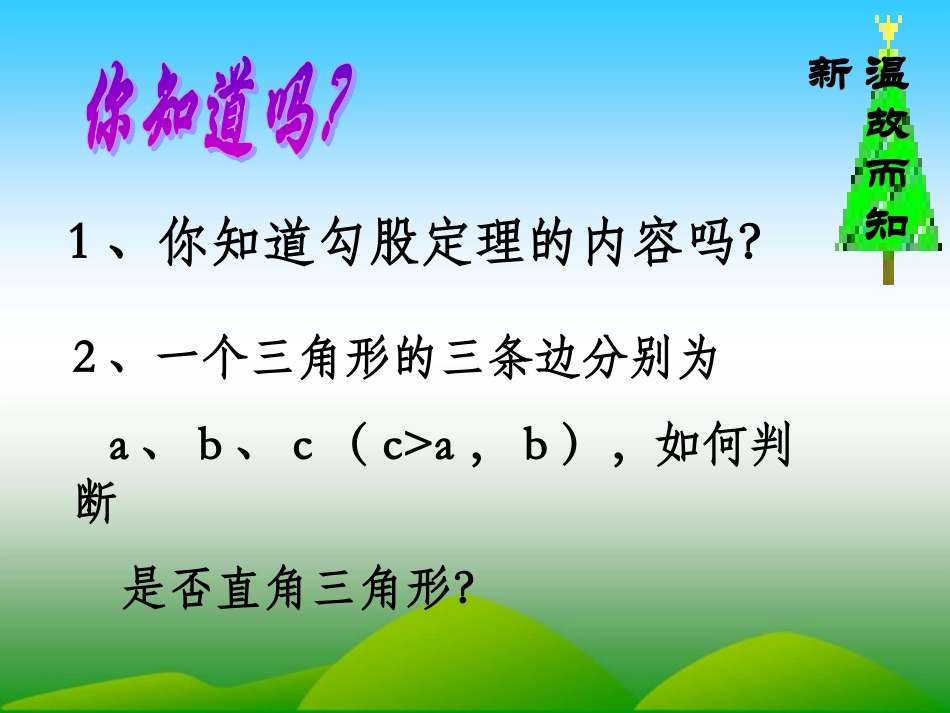 你知道吗?

温故而知新

1、你知道勾股定理的内容吗?

2、一个三角形的三条边分别为 a、b、c（c>a，b），如何判断是否直角三角形?